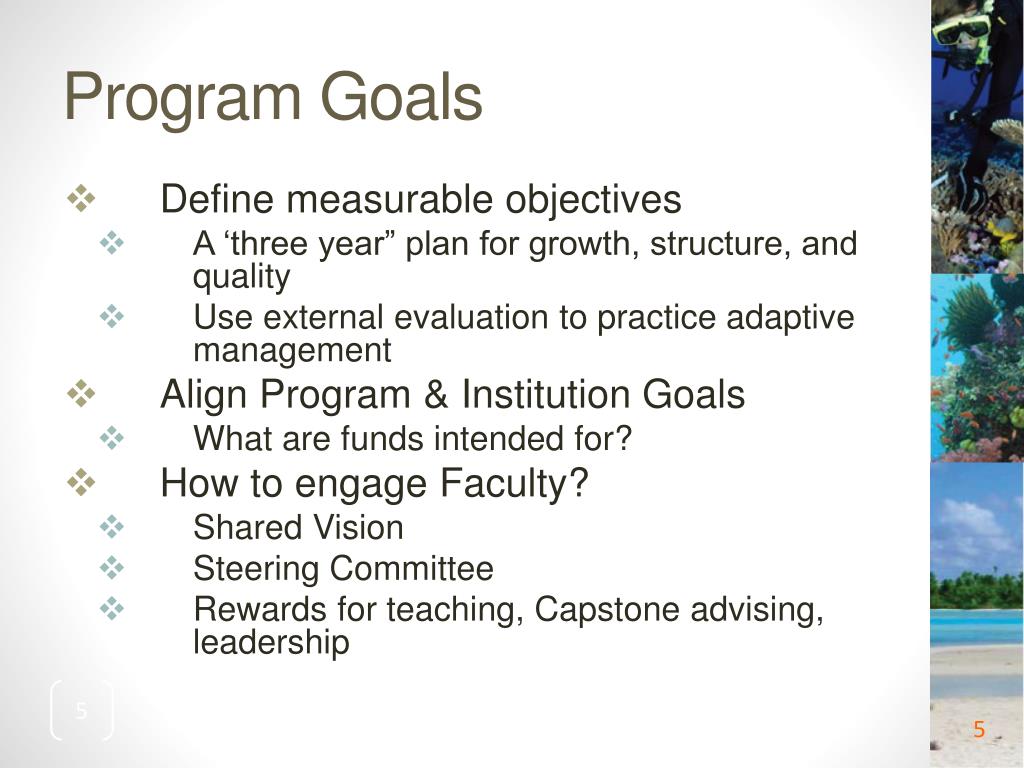 Program Goals

❖ Define measurable objectives
❖ A ‘three year” plan for growth, structure, and quality
❖ Use external evaluation to practice adaptive management
❖ Align Program & Institution Goals
❖ What are funds intended for?
❖ How to engage Faculty?
❖ Shared Vision
❖ Steering Committee
❖ Rewards for teaching, Capstone advising, leadership

5

5